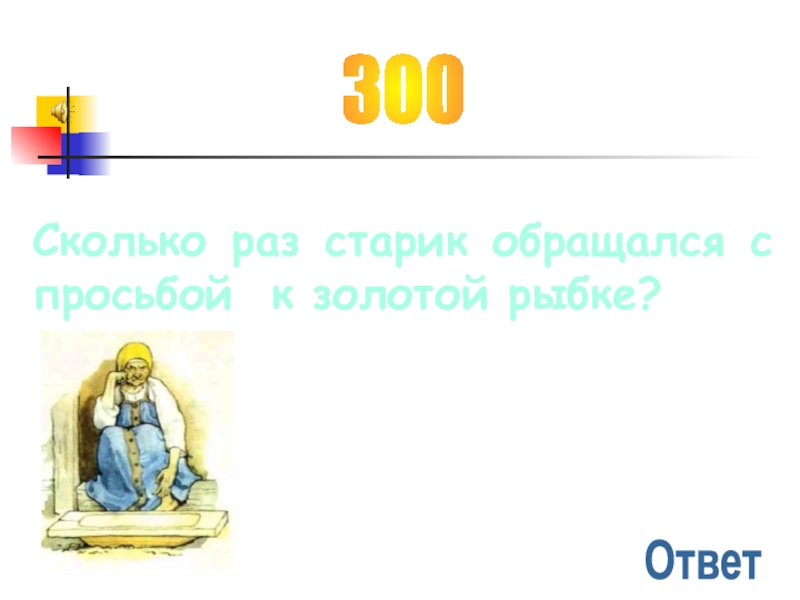 300

Сколько раз старик обращался с просьбой к золотой рыбке?

Ответ